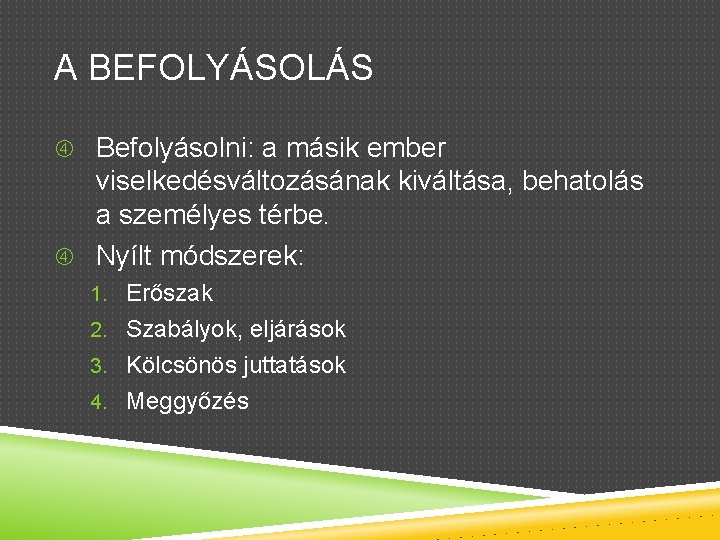 A BEFOLYÁSOLÁS

④ Befolyásolni: a másik ember viselkedésváltozásának kiváltása, behatolás a személyes térbe.

④ Nyílt módszerek:

1. Erőszak
2. Szabályok, eljárások
3. Kölcsönös juttatások
4. Meggyőzés